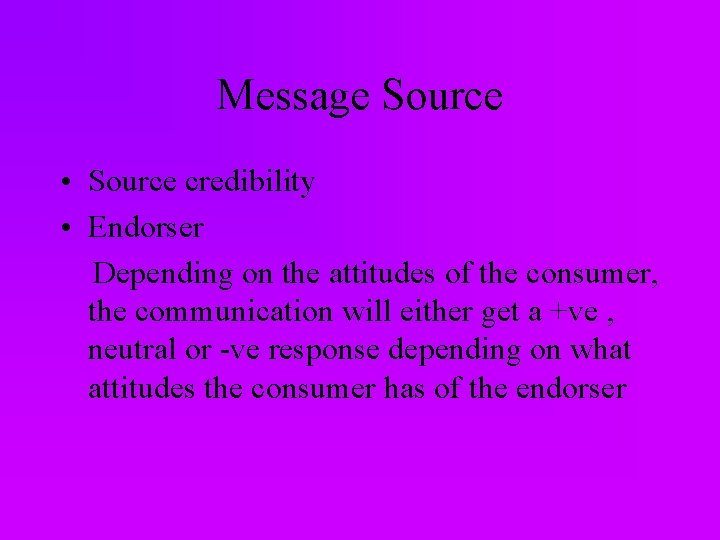 Message Source

• Source credibility
• Endorser

Depending on the attitudes of the consumer, the communication will either get a +ve , neutral or -ve response depending on what attitudes the consumer has of the endorser